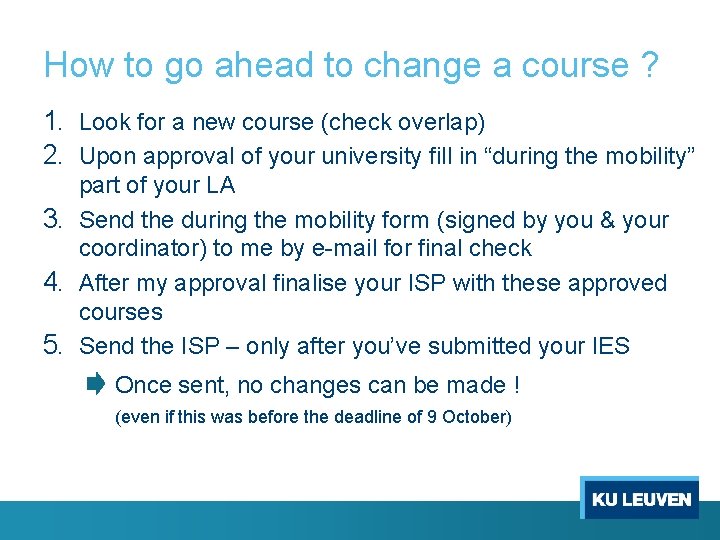 How to go ahead to change a course ?

1. Look for a new course (check overlap)
2. Upon approval of your university fill in “during the mobility” part of your LA
3. Send the during the mobility form (signed by you & your coordinator) to me by e-mail for final check
4. After my approval finalise your ISP with these approved courses
5. Send the ISP – only after you’ve submitted your IES

Once sent, no changes can be made !

(even if this was before the deadline of 9 October)

KU LEUVEN